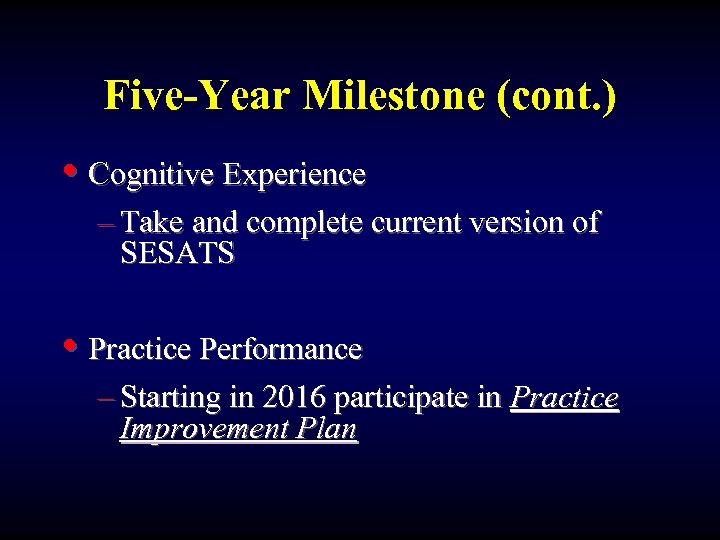 Five-Year Milestone (cont.)

• Cognitive Experience
– Take and complete current version of SESATS

• Practice Performance
– Starting in 2016 participate in Practice Improvement Plan